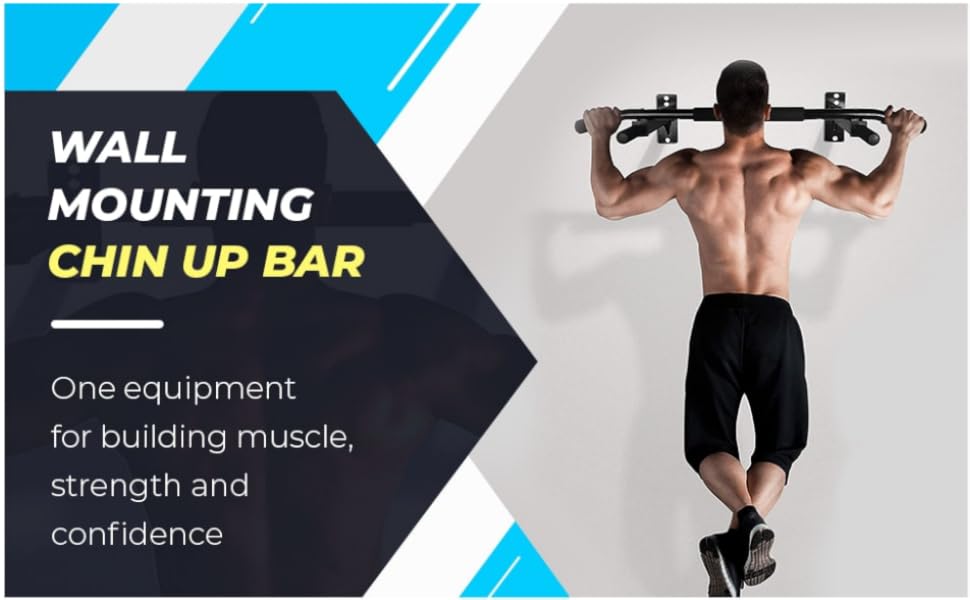 WALL
MOUNTING
CHIN UP BAR

One equipment for building muscle, strength and confidence